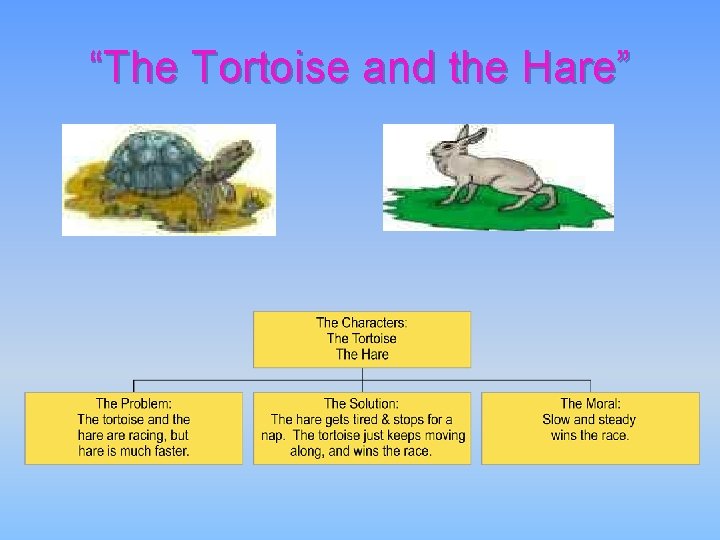 “The Tortoise and the Hare”

The Characters:
The Tortoise
The Hare

The Problem:
The tortoise and the hare are racing, but hare is much faster.

The Solution:
The hare gets tired & stops for a nap. The tortoise just keeps moving along, and wins the race.

The Moral:
Slow and steady wins the race.